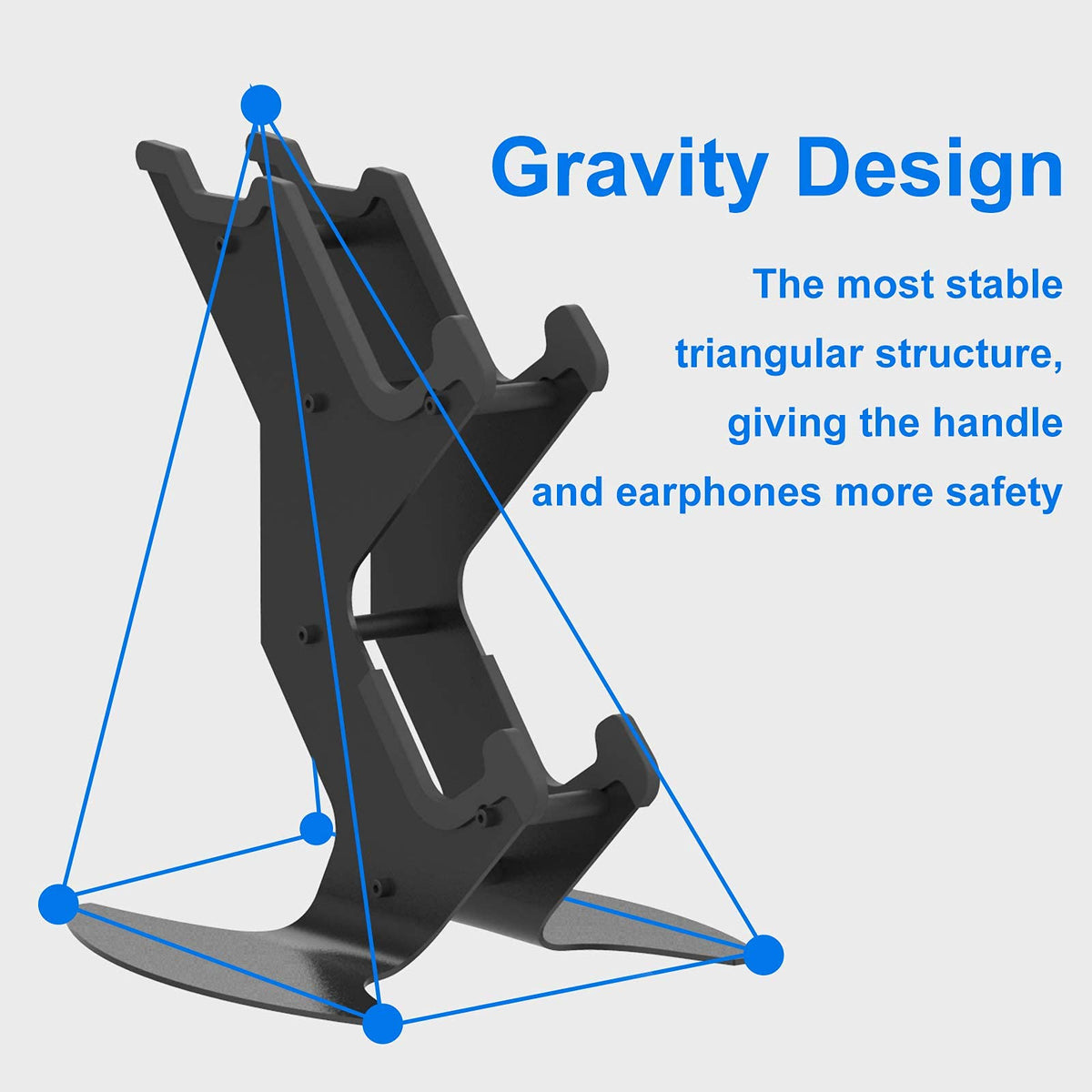 Gravity Design

The most stable triangular structure, giving the handle and earphones more safety